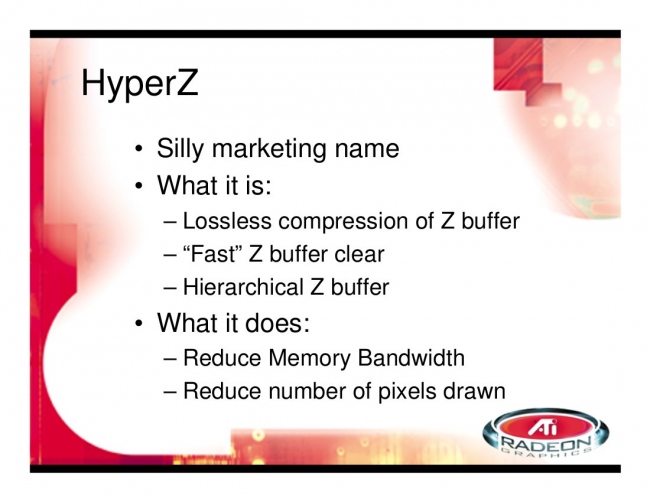 HyperZ

• Silly marketing name
• What it is:
– Lossless compression of Z buffer
– “Fast” Z buffer clear
– Hierarchical Z buffer
• What it does:
– Reduce Memory Bandwidth
– Reduce number of pixels drawn

ATi
RADEON
GRAPHICS